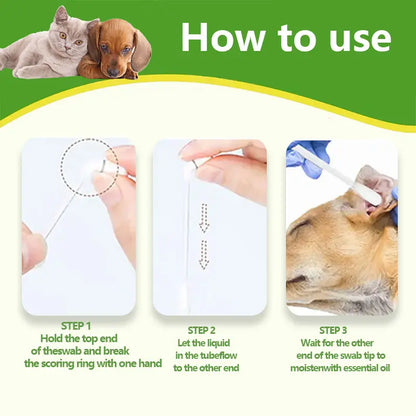 How to use

STEP 1
Hold the top end of theswab and break the scoring ring with one hand

STEP 2
Let the liquid in the tubeflow to the other end

STEP 3
Wait for the other end of the swab tip to moistenwith essential oil